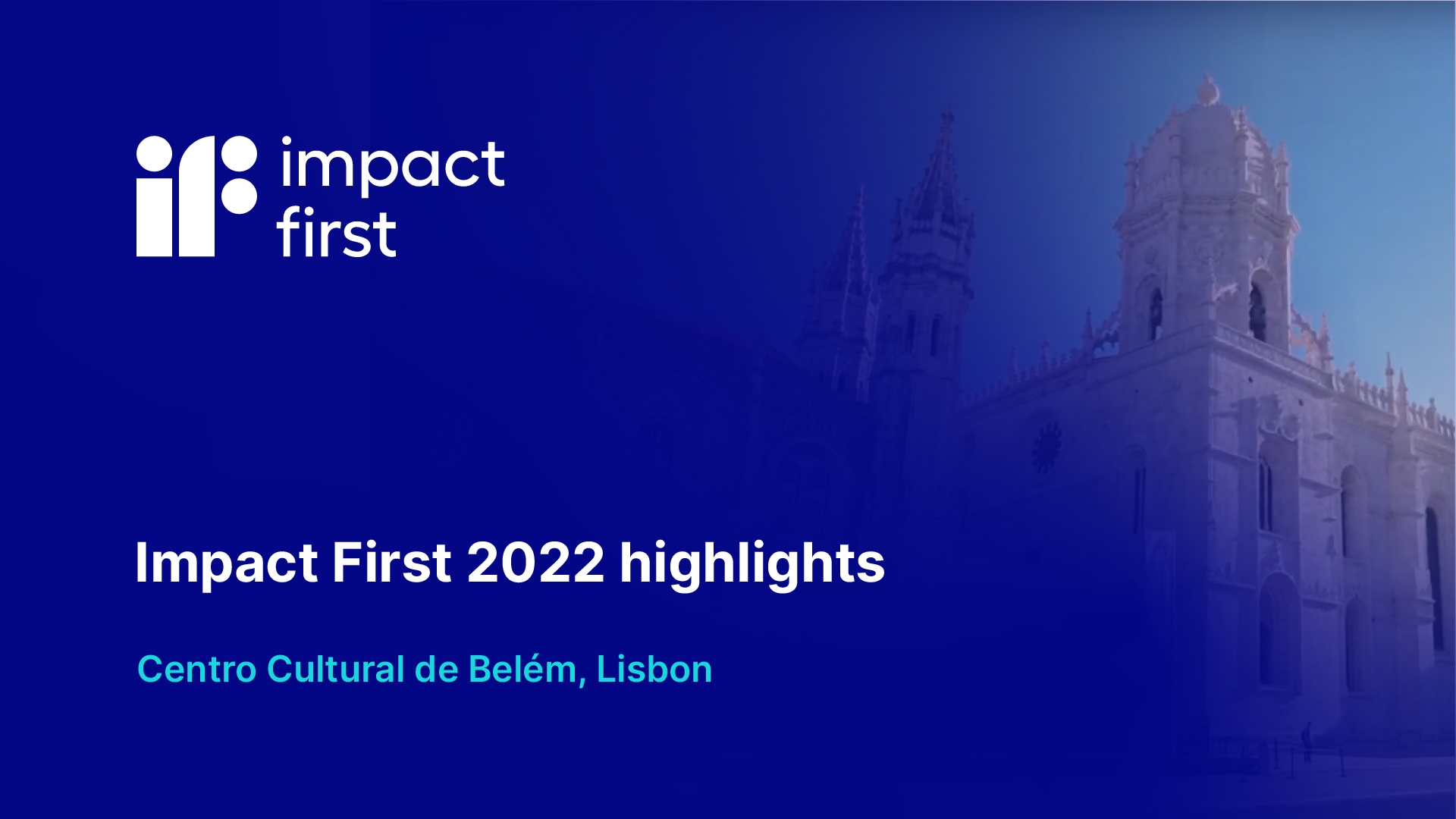 impact first

Impact First 2022 highlights

Centro Cultural de Belém, Lisbon